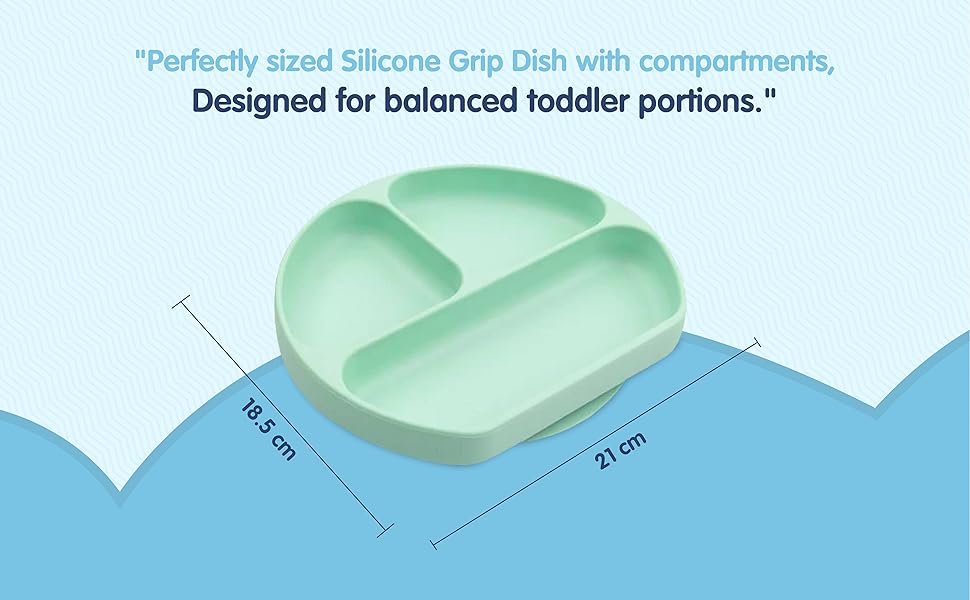 "Perfectly sized Silicone Grip Dish with compartments,
Designed for balanced toddler portions."

18.5 cm

21 cm